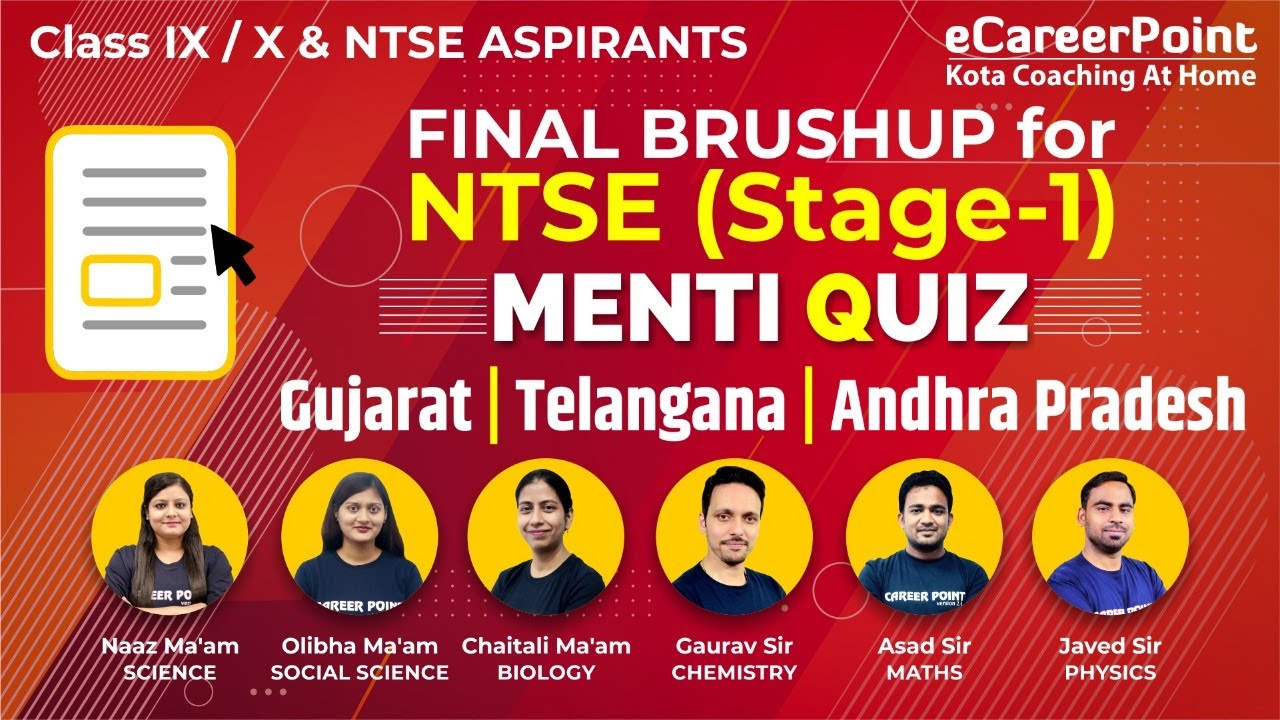 Class IX / X & NTSE ASPIRANTS

eCareerPoint
Kota Coaching At Home

FINAL BRUSHUP for
NTSE (Stage-1)
MENTI QUIZ

Gujarat | Telangana | Andhra Pradesh

CAREER POINT

Naaz Ma'am
SCIENCE

Olibha Ma'am
SOCIAL SCIENCE

Chaitali Ma'am
BIOLOGY

Gaurav Sir
CHEMISTRY

Asad Sir
MATHS

Javed Sir
PHYSICS